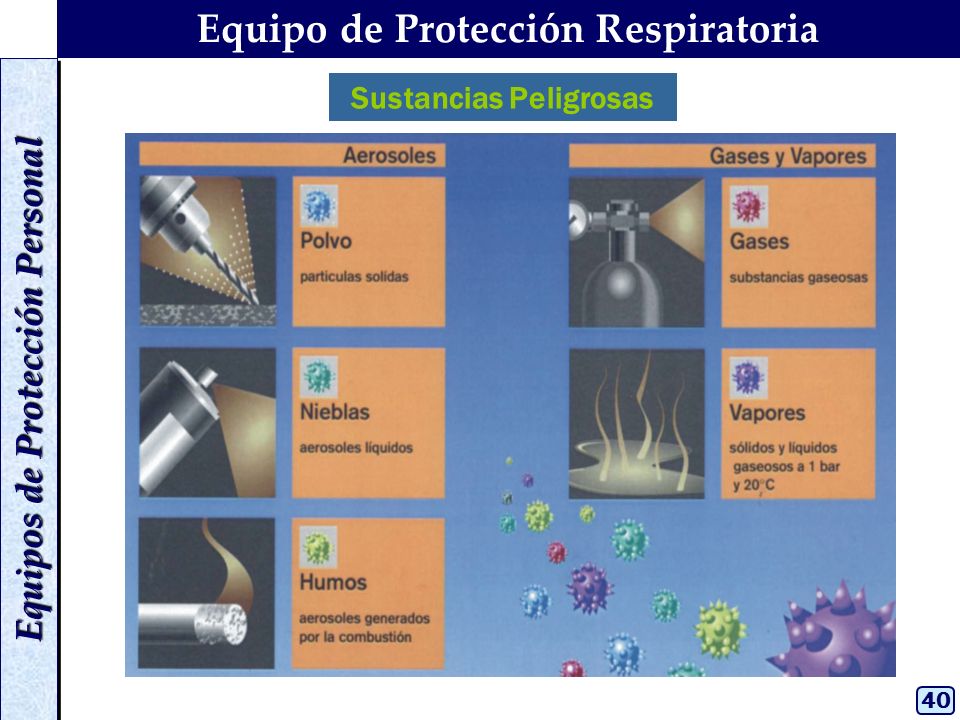 Equipo de Protección Respiratoria

Equipos de Protección Personal

Sustancias Peligrosas

Aerosoles

Polvo

particulas solidas

Nieblas

aerosoles líquidos

Humos

aerosoles generados por la combustión

Gases y Vapores

Gases

substancias gaseosas

Vapores

sólidos y líquidos gaseosos a 1 bar y 20°C

40